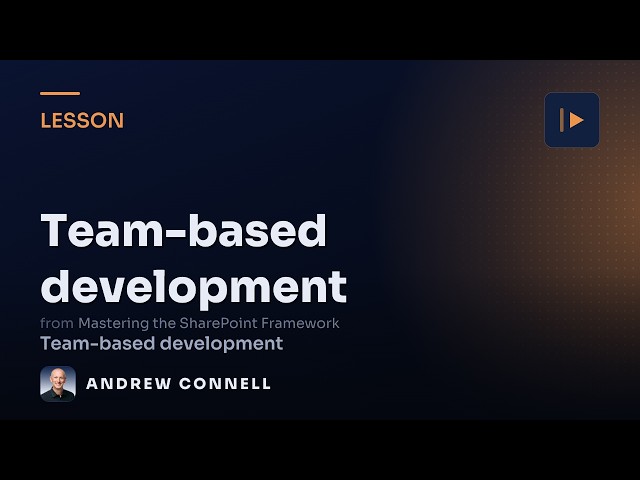 LESSON

Team-based development

from Mastering the SharePoint Framework
Team-based development

ANDREW CONNELL